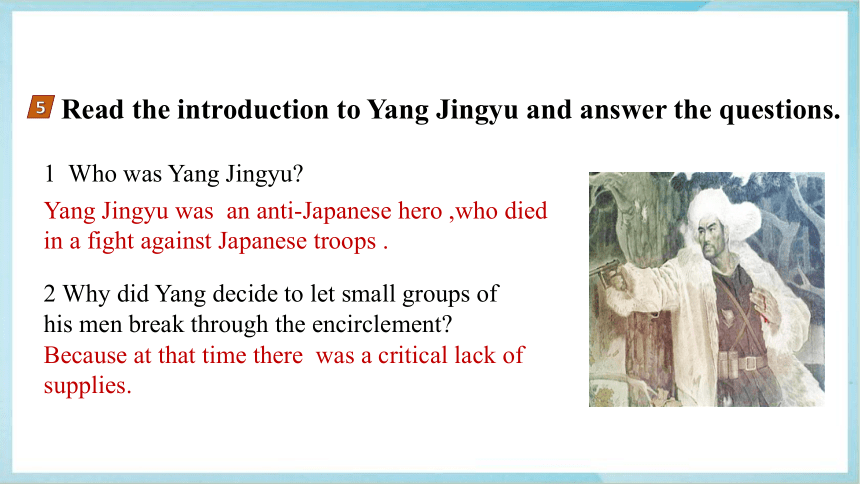 5 Read the introduction to Yang Jingyu and answer the questions.

1 Who was Yang Jingyu?

Yang Jingyu was an anti-Japanese hero ,who died in a fight against Japanese troops .

2 Why did Yang decide to let small groups of his men break through the encirclement?

Because at that time there was a critical lack of supplies.